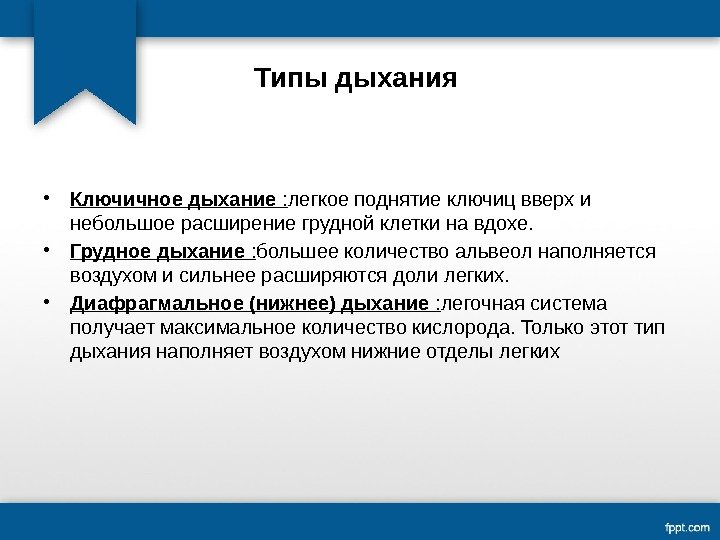 Типы дыхания

• Ключичное дыхание :легкое поднятие ключиц вверх и небольшое расширение грудной клетки на вдохе.
• Грудное дыхание :большее количество альвеол наполняется воздухом и сильнее расширяются доли легких.
• Диафрагмальное (нижнее) дыхание :легочная система получает максимальное количество кислорода. Только этот тип дыхания наполняет воздухом нижние отделы легких

fppt.com